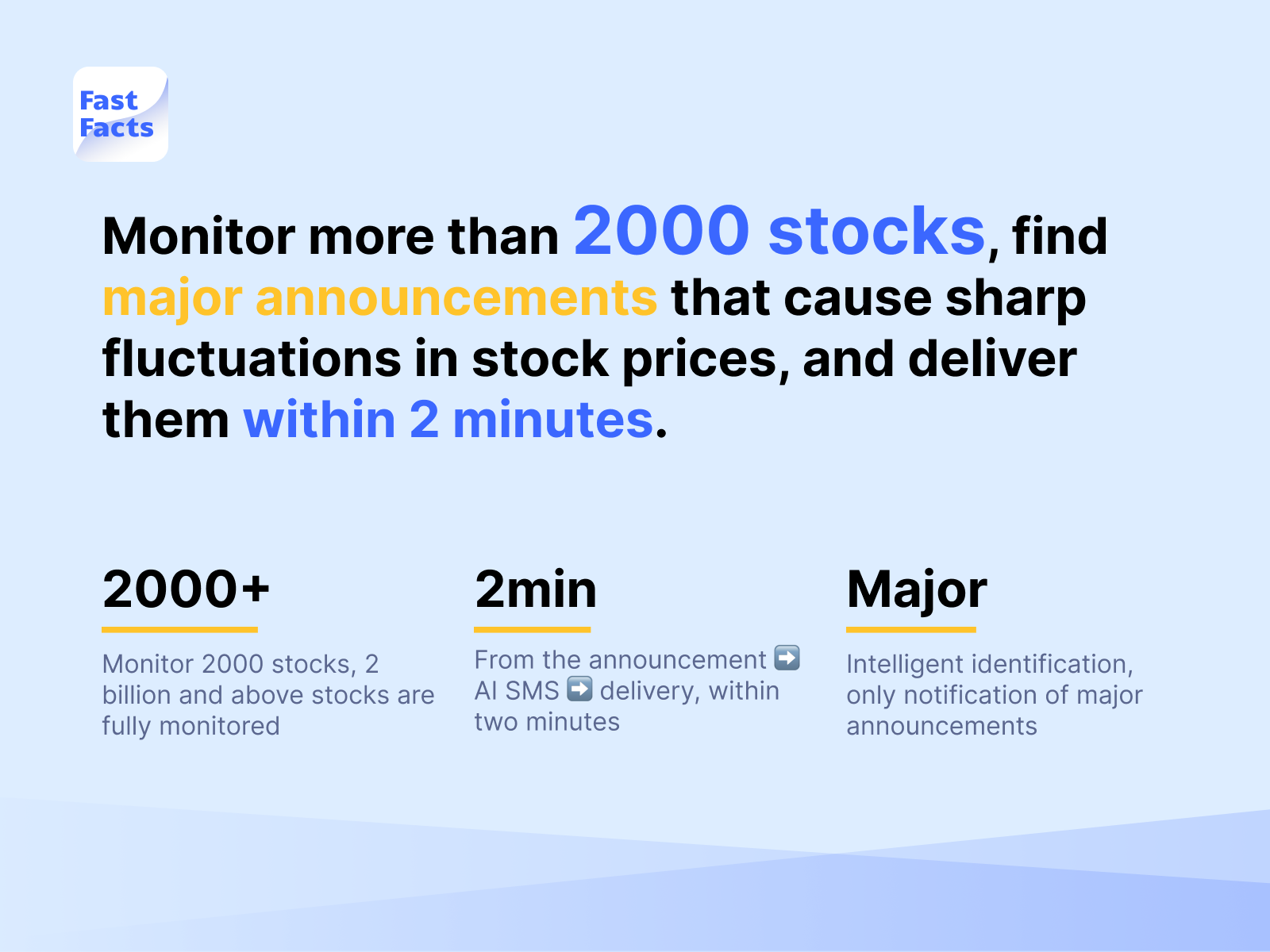 Fast Facts

Monitor more than 2000 stocks, find major announcements that cause sharp fluctuations in stock prices, and deliver them within 2 minutes.

2000+

Monitor 2000 stocks, 2 billion and above stocks are fully monitored

2min

From the announcement ➡️ AI SMS ➡️ delivery, within two minutes

Major

Intelligent identification, only notification of major announcements